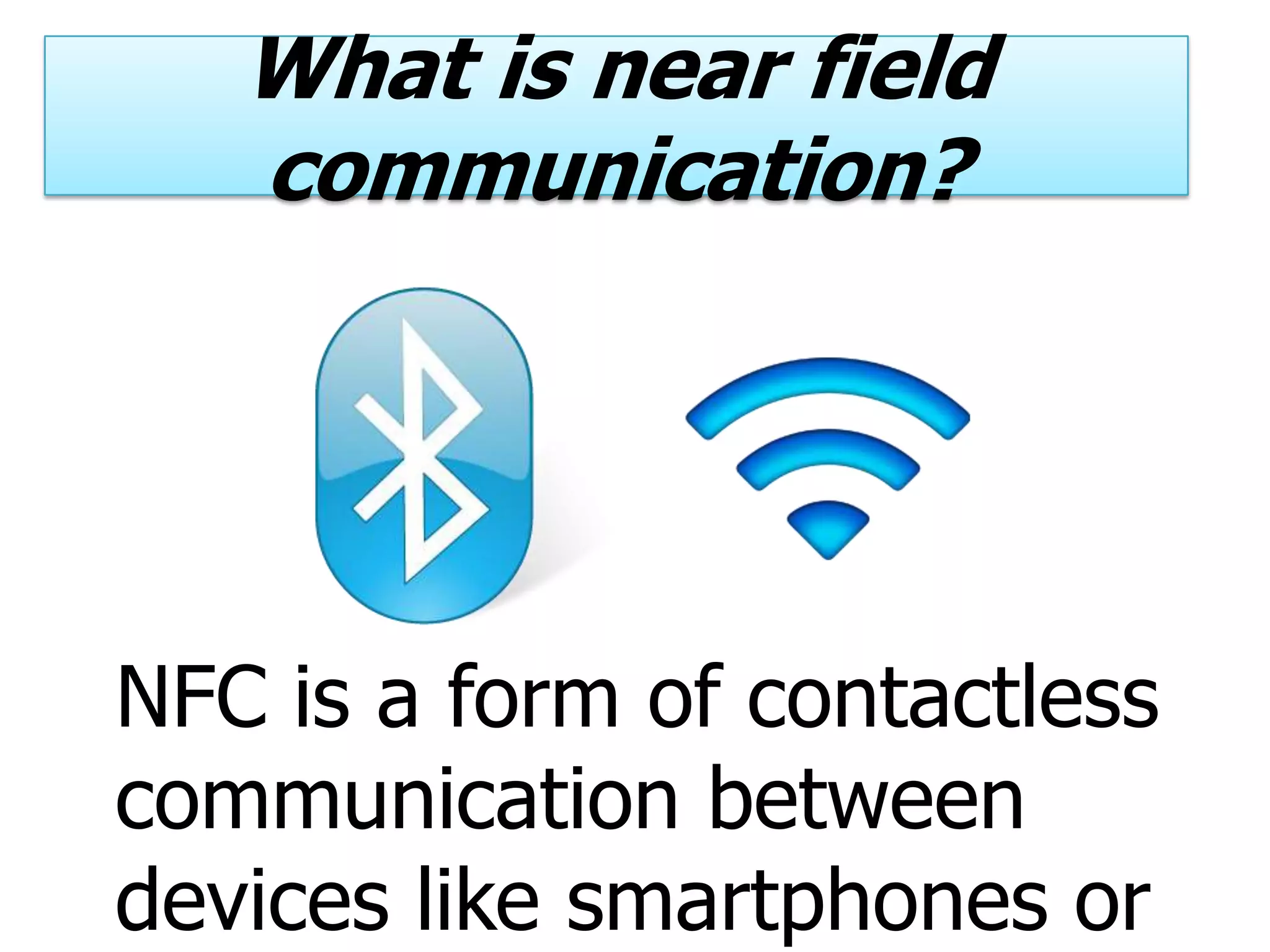 What is near field communication?

NFC is a form of contactless communication between devices like smartphones or